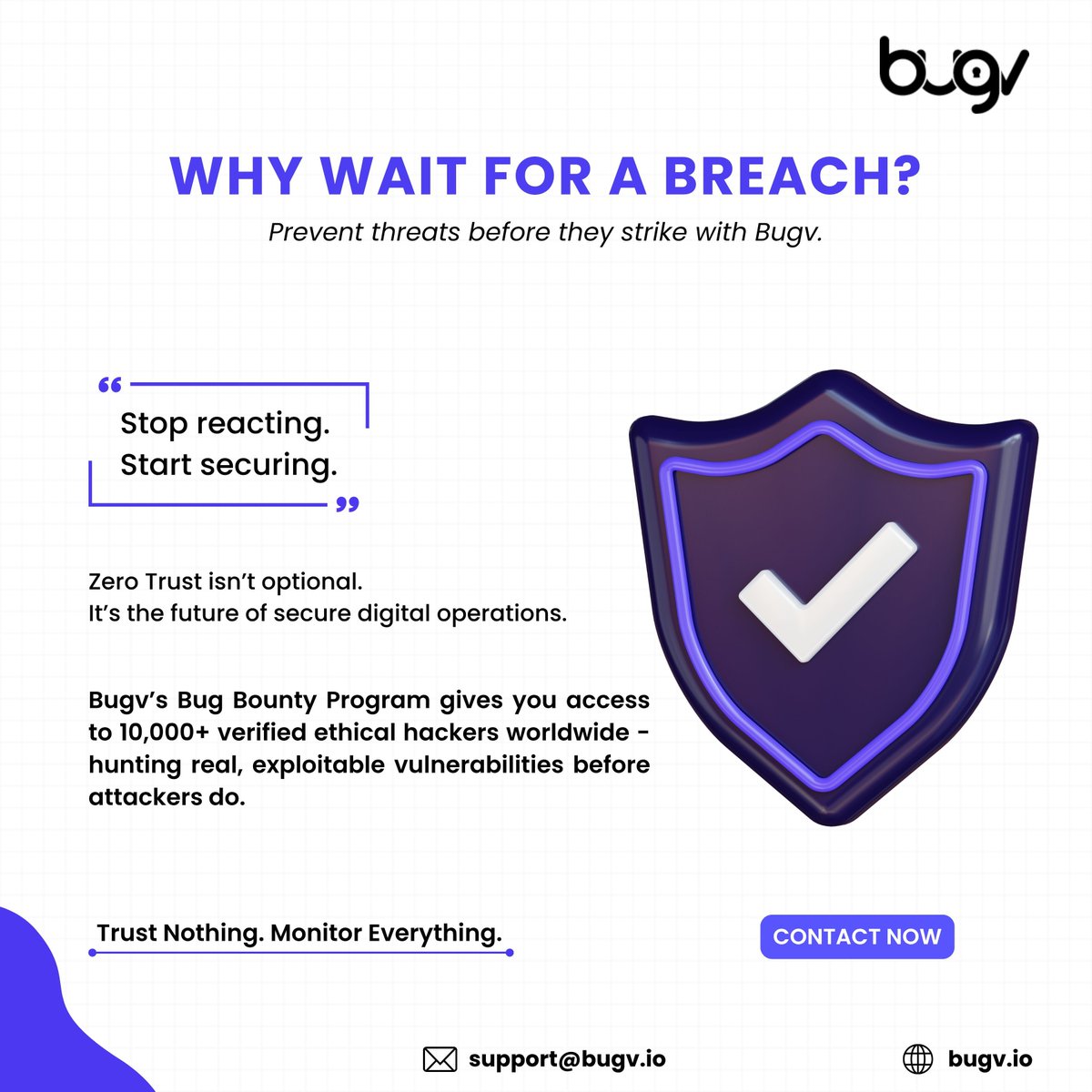 bugv

WHY WAIT FOR A BREACH?

Prevent threats before they strike with Bugv.

“ Stop reacting.
Start securing. ”

Zero Trust isn’t optional.
It’s the future of secure digital operations.

Bugv’s Bug Bounty Program gives you access to 10,000+ verified ethical hackers worldwide - hunting real, exploitable vulnerabilities before attackers do.

Trust Nothing. Monitor Everything.

CONTACT NOW

support@bugv.io

bugv.io